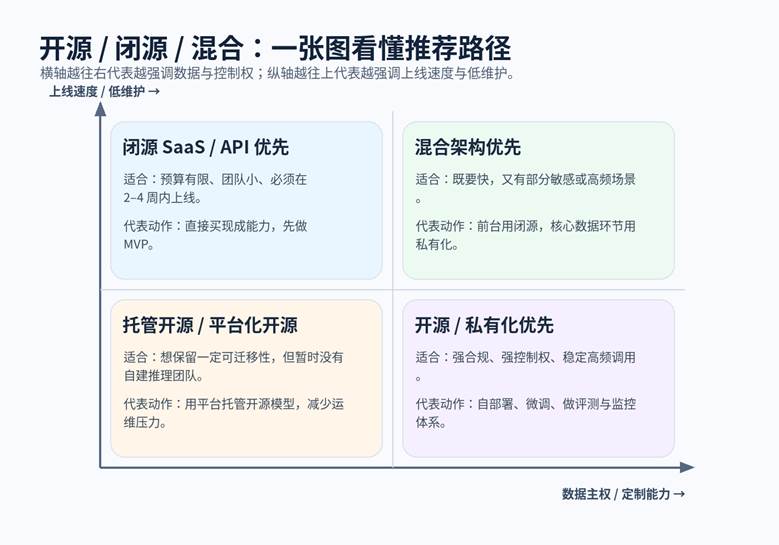 开源 / 闭源 / 混合：一张图看懂推荐路径

横轴越往右代表越强调数据与控制权；纵轴越往上代表越强调上线速度与低维护。

上线速度 / 低维护 →

闭源 SaaS / API 优先

适合：预算有限、团队小、必须在 2–4 周内上线。

代表动作：直接买现成能力，先做 MVP。

混合架构优先

适合：既要快，又有部分敏感或高频场景。

代表动作：前台用闭源，核心数据环节用私有化。

托管开源 / 平台化开源

适合：想保留一定可迁移性，但暂时没有自建推理团队。

代表动作：用平台托管开源模型，减少运维压力。

开源 / 私有化优先

适合：强合规、强控制权、稳定高频调用。

代表动作：自部署、微调、做评测与监控体系。

数据主权 / 定制能力 →